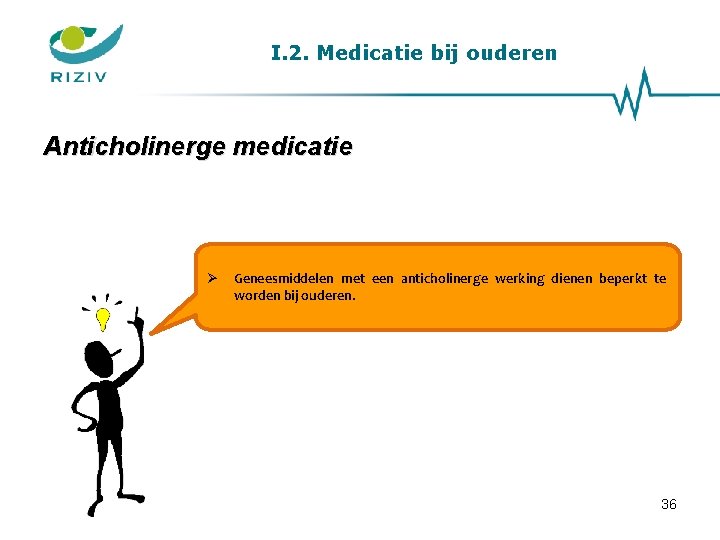 RIZIV

I.2. Medicatie bij ouderen

Anticholinerge medicatie

➢ Geneesmiddelen met een anticholinerge werking dienen beperkt te worden bij ouderen.

36